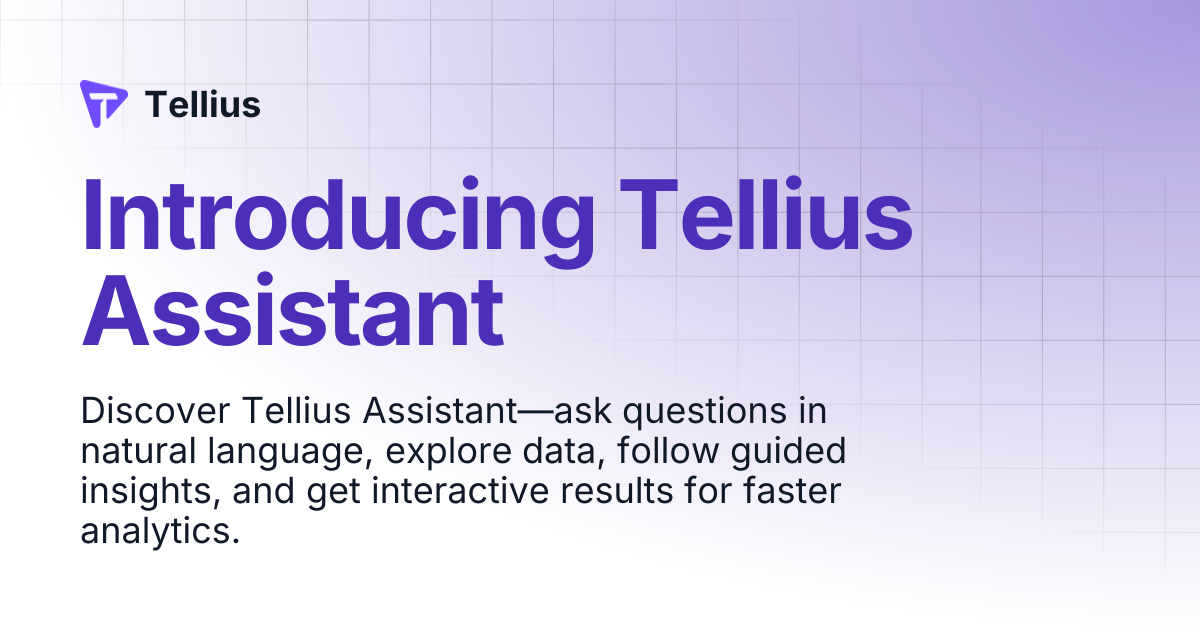 Tellius

Introducing Tellius Assistant

Discover Tellius Assistant—ask questions in natural language, explore data, follow guided insights, and get interactive results for faster analytics.